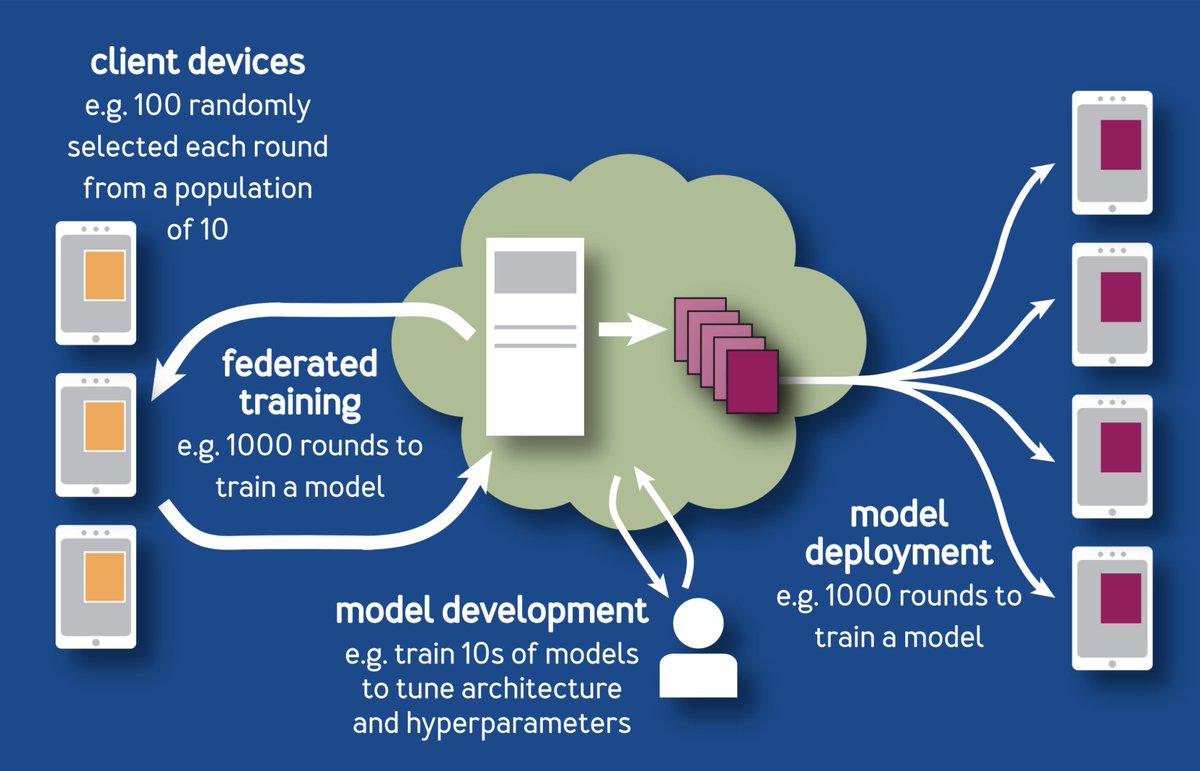 client devices
e.g. 100 randomly selected each round from a population of 10

federated training
e.g. 1000 rounds to train a model

model development
e.g. train 10s of models to tune architecture and hyperparameters

model deployment
e.g. 1000 rounds to train a model